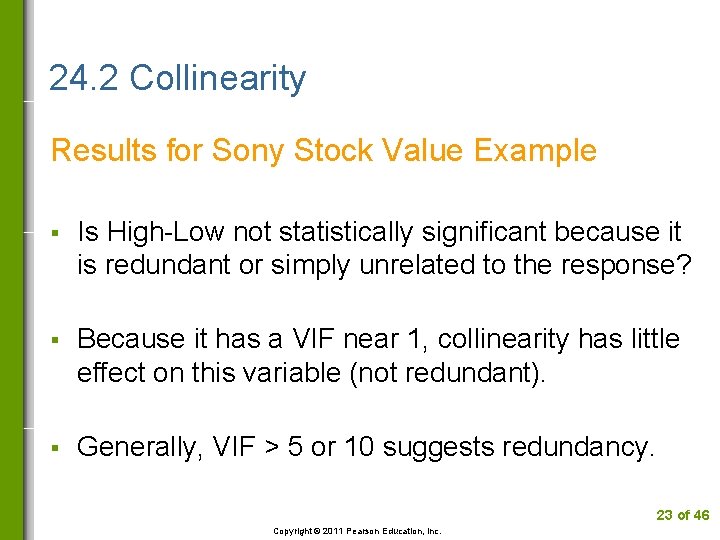 24.2 Collinearity

Results for Sony Stock Value Example

▪ Is High-Low not statistically significant because it is redundant or simply unrelated to the response?

▪ Because it has a VIF near 1, collinearity has little effect on this variable (not redundant).

▪ Generally, VIF > 5 or 10 suggests redundancy.

23 of 46

Copyright © 2011 Pearson Education, Inc.